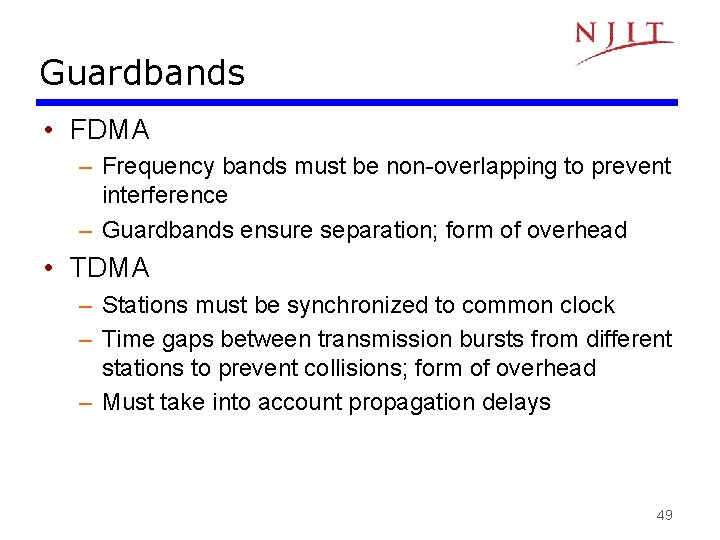 NJIT

Guardbands

• FDMA
– Frequency bands must be non-overlapping to prevent interference
– Guardbands ensure separation; form of overhead
• TDMA
– Stations must be synchronized to common clock
– Time gaps between transmission bursts from different stations to prevent collisions; form of overhead
– Must take into account propagation delays

49